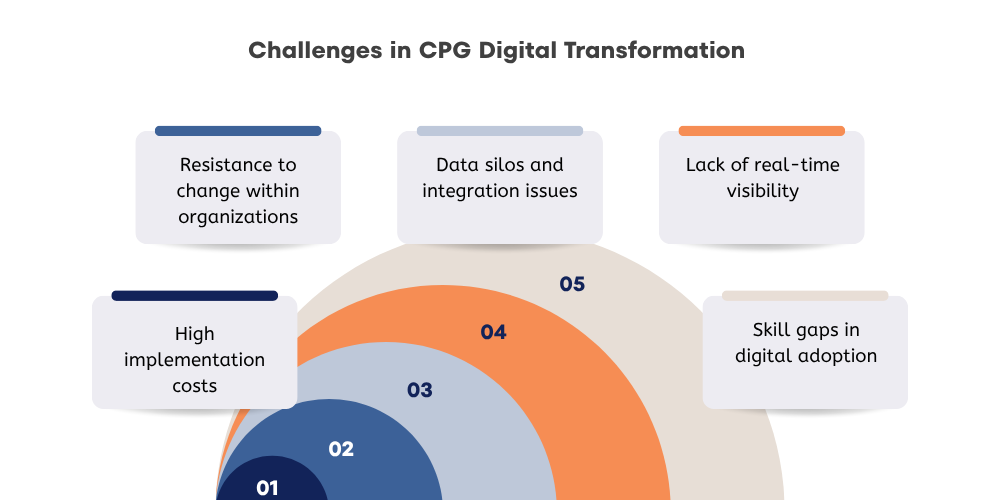 Challenges in CPG Digital Transformation

Resistance to change within organizations

Data silos and integration issues

Lack of real-time visibility

High implementation costs

Skill gaps in digital adoption

05

04

03

02

01